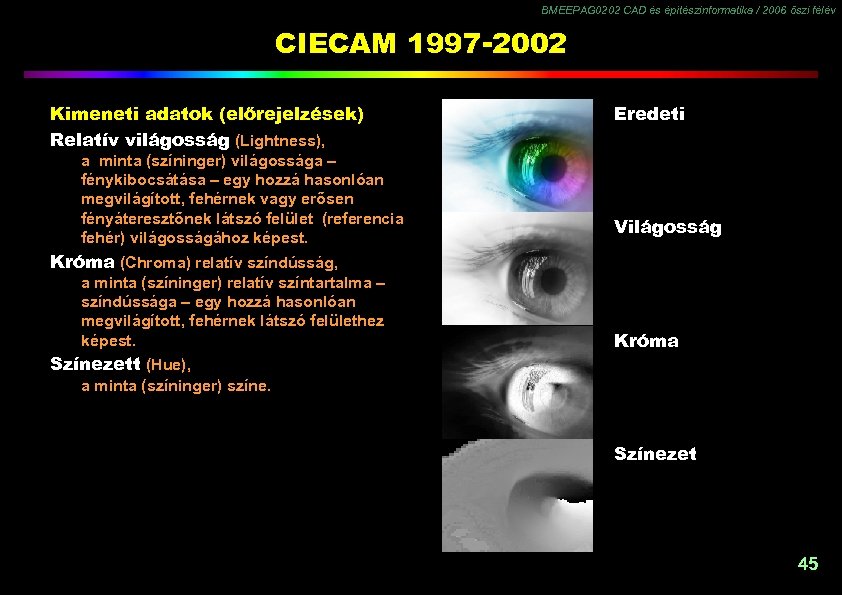 BMEEPAG0202 CAD és építészinformatika / 2006 őszi félév

CIECAM 1997-2002

Kimeneti adatok (előrejelzések)

Relatív világosság (Lightness),
a minta (színinger) világossága – fénykibocsátása – egy hozzá hasonlóan megvilágított, fehérnek vagy erősen fényáteresztőnek látszó felület (referencia fehér) világosságához képest.

Króma (Chroma) relatív színdússág,
a minta (színinger) relatív színtartalma – színdússága – egy hozzá hasonlóan megvilágított, fehérnek látszó felülethez képest.

Színezett (Hue),
a minta (színinger) színe.

Eredeti

Világosság

Króma

Színezet

45